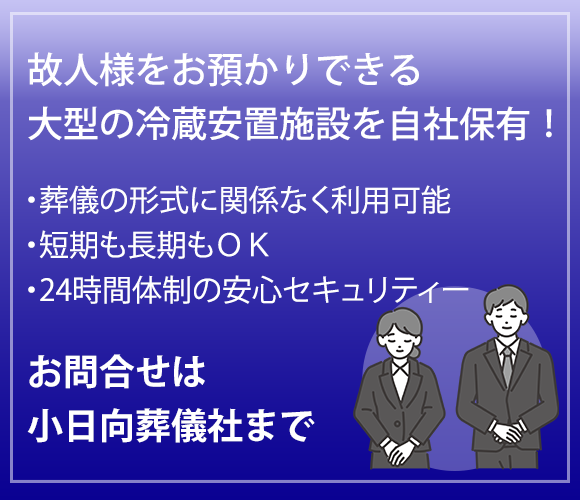 故人様をお預かりできる
大型の冷蔵安置施設を自社保有！

・葬儀の形式に関係なく利用可能
・短期も長期もＯＫ
・24時間体制の安心セキュリティー

お問合せは
小日向葬儀社まで